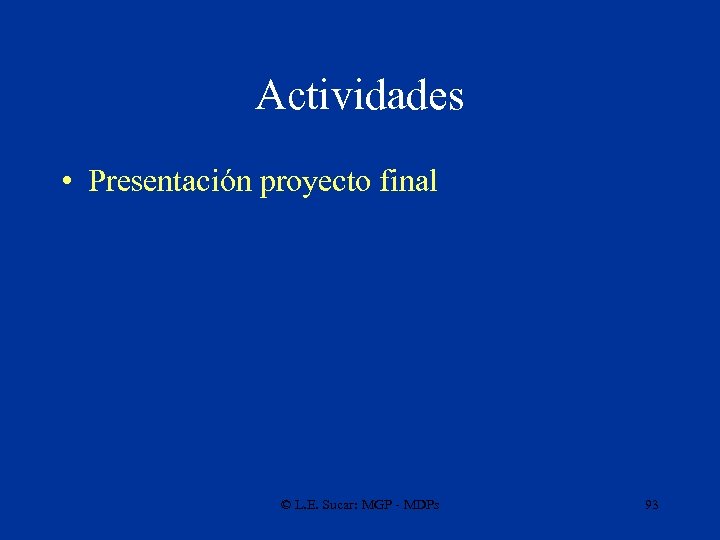 Actividades

• Presentación proyecto final

© L.E. Sucar: MGP - MDPs

93